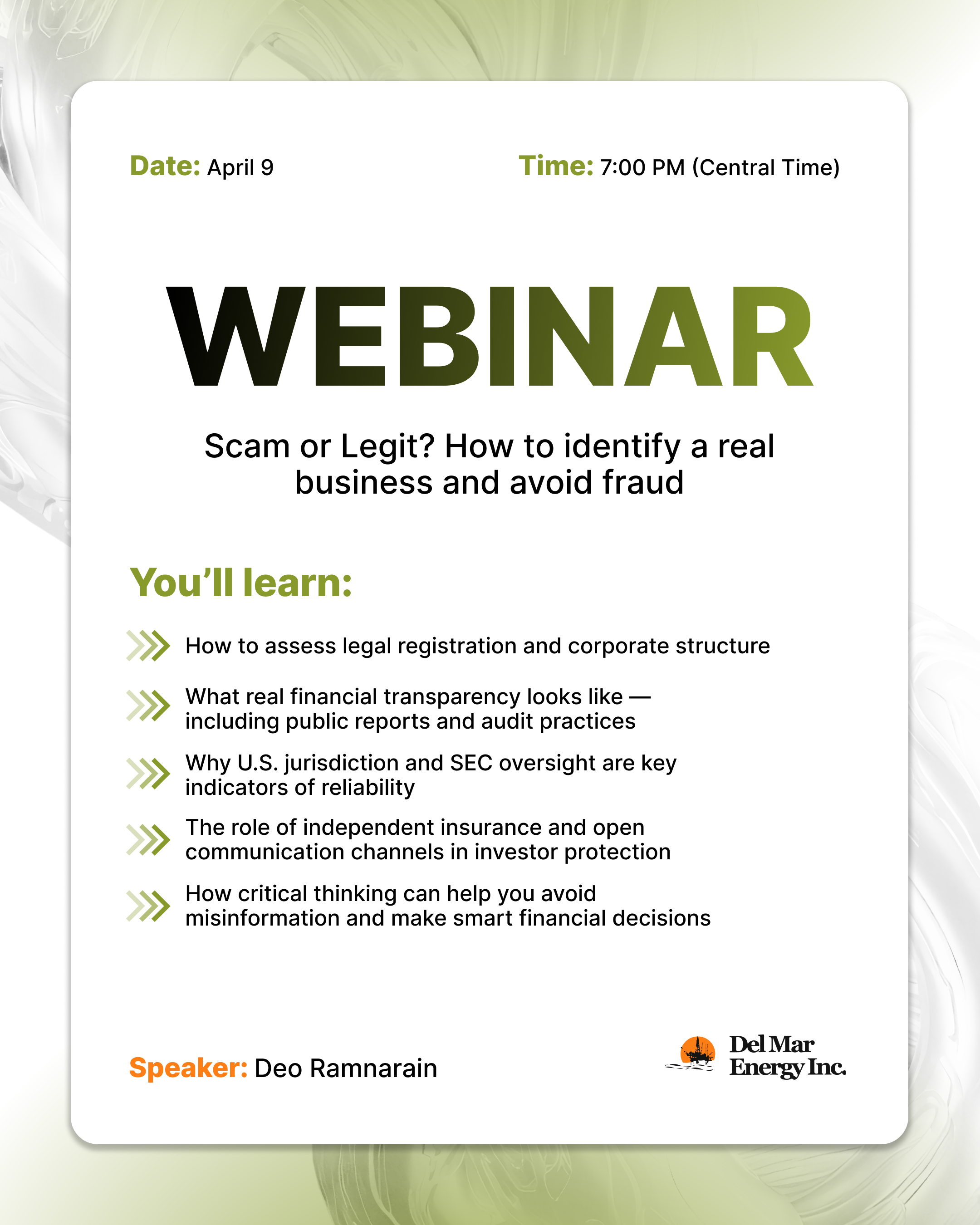 Date: April 9

Time: 7:00 PM (Central Time)

WEBINAR

Scam or Legit? How to identify a real business and avoid fraud

You'll learn:

How to assess legal registration and corporate structure

What real financial transparency looks like — including public reports and audit practices

Why U.S. jurisdiction and SEC oversight are key indicators of reliability

The role of independent insurance and open communication channels in investor protection

How critical thinking can help you avoid misinformation and make smart financial decisions

Speaker: Deo Ramnarain

Del Mar Energy Inc.